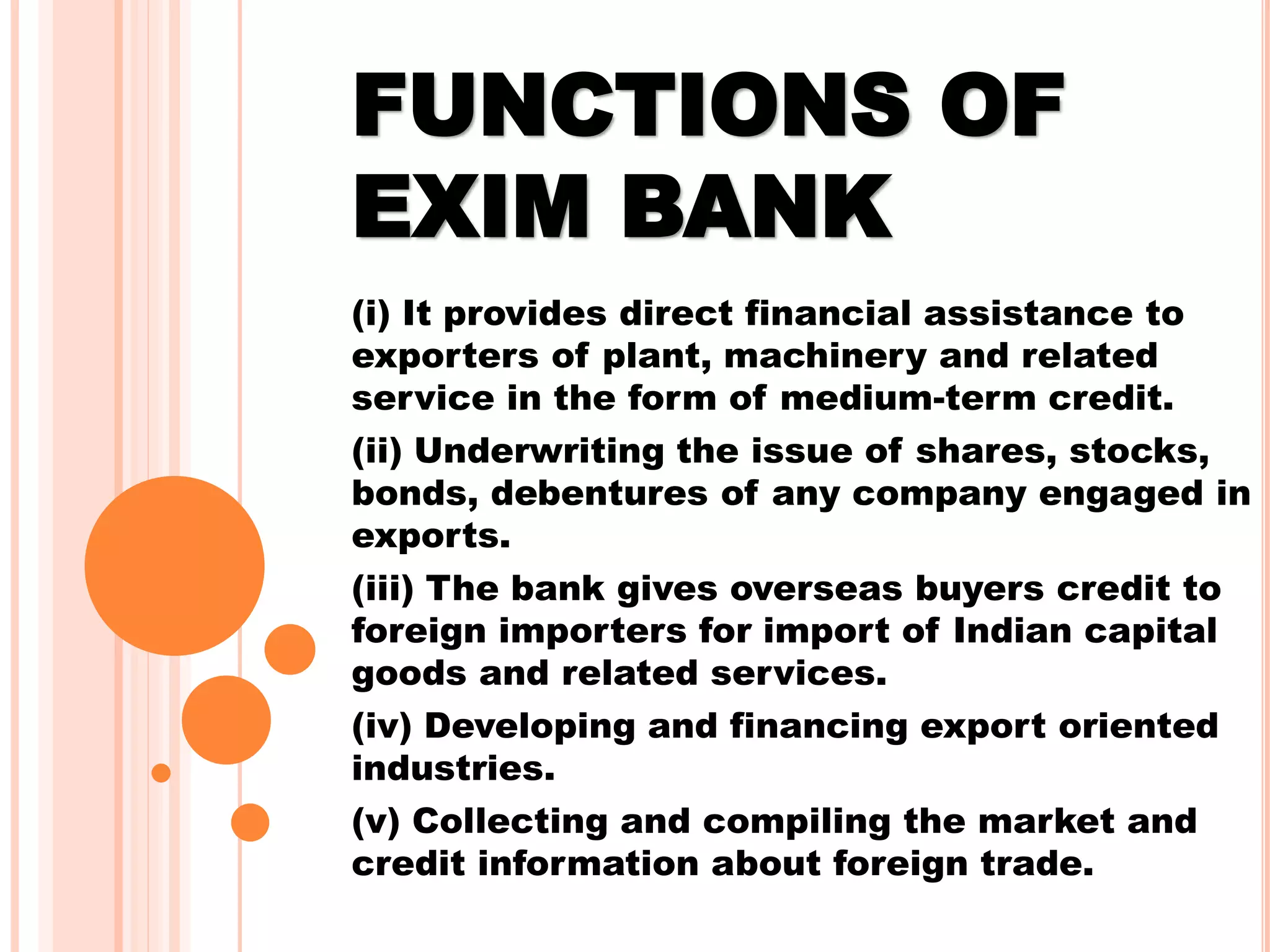 FUNCTIONS OF EXIM BANK

(i) It provides direct financial assistance to exporters of plant, machinery and related service in the form of medium-term credit.

(ii) Underwriting the issue of shares, stocks, bonds, debentures of any company engaged in exports.

(iii) The bank gives overseas buyers credit to foreign importers for import of Indian capital goods and related services.

(iv) Developing and financing export oriented industries.

(v) Collecting and compiling the market and credit information about foreign trade.